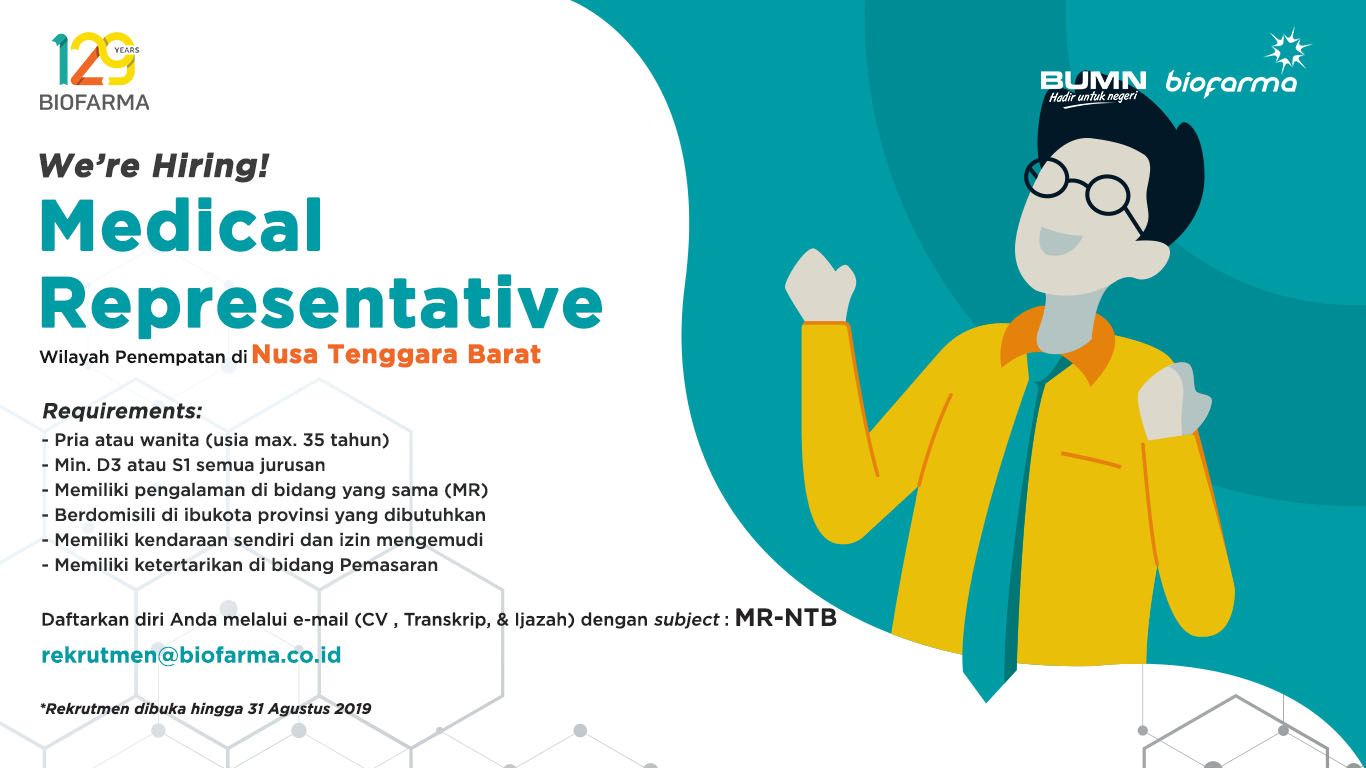 129 YEARS
BIOFARMA

BUMN
Hadir untuk negeri
biofarma

We're Hiring!
Medical Representative
Wilayah Penempatan di Nusa Tenggara Barat

Requirements:
- Pria atau wanita (usia max. 35 tahun)
- Min. D3 atau S1 semua jurusan
- Memiliki pengalaman di bidang yang sama (MR)
- Berdomisili di ibukota provinsi yang dibutuhkan
- Memiliki kendaraan sendiri dan izin mengemudi
- Memiliki ketertarikan di bidang Pemasaran

Daftarkan diri Anda melalui e-mail (CV , Transkrip, & Ijazah) dengan subject : MR-NTB
rekrutmen@biofarma.co.id

*Rekrutmen dibuka hingga 31 Agustus 2019